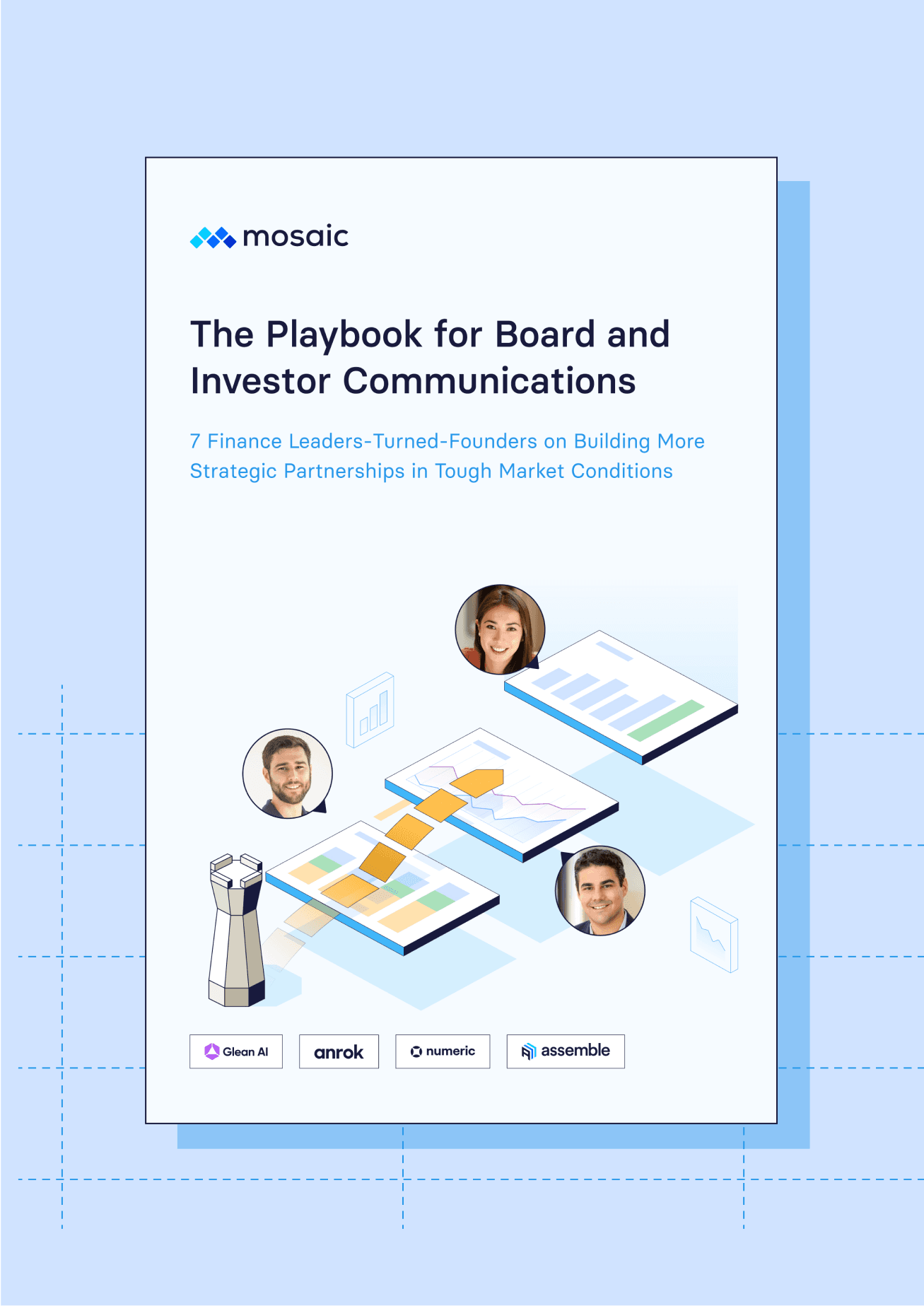 mosaic

The Playbook for Board and Investor Communications

7 Finance Leaders-Turned-Founders on Building More Strategic Partnerships in Tough Market Conditions

Glean AI

anrok

numeric

assemble